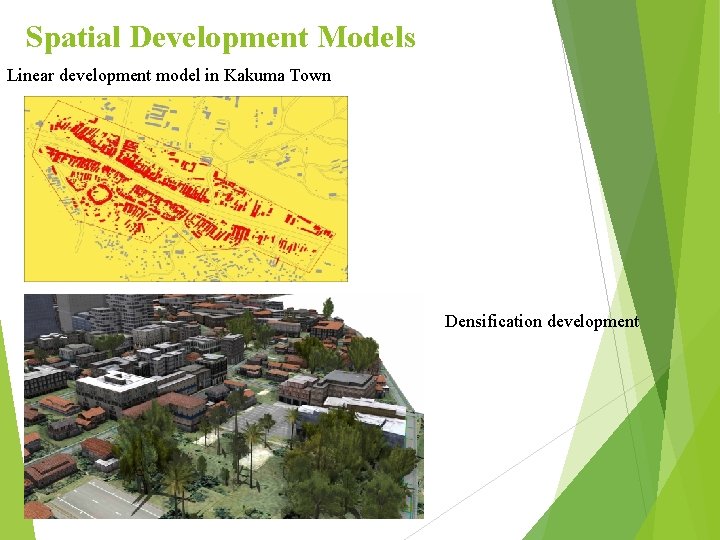 Spatial Development Models

Linear development model in Kakuma Town

Densification development